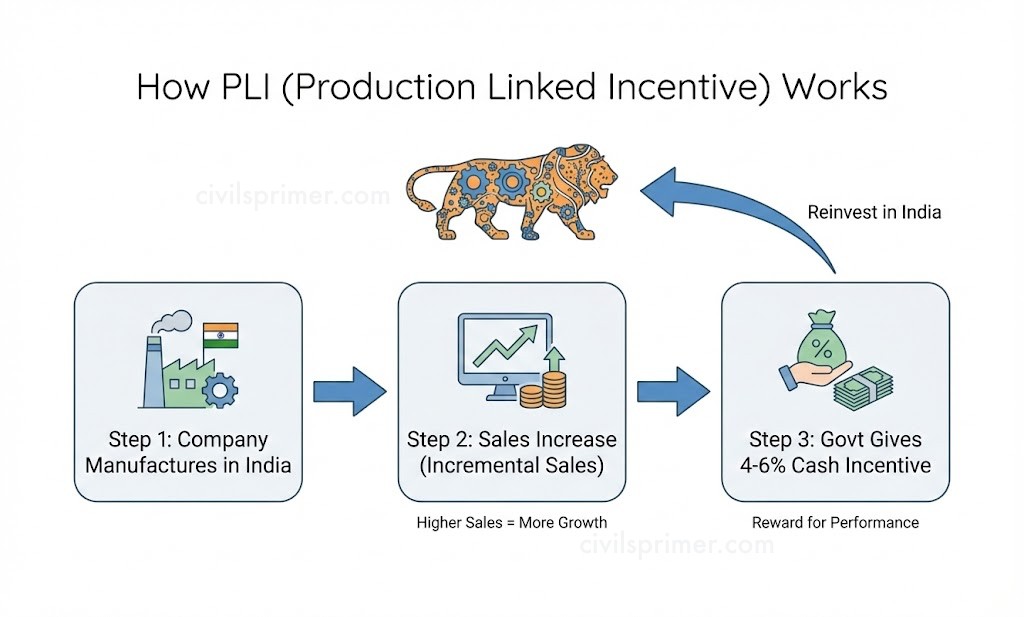 How PLI (Production Linked Incentive) Works

civilsprimer.com

Reinvest in India

Step 1: Company Manufactures in India

Step 2: Sales Increase (Incremental Sales)

Higher Sales = More Growth

%

Step 3: Govt Gives 4-6% Cash Incentive

Reward for Performance

civilsprimer.com